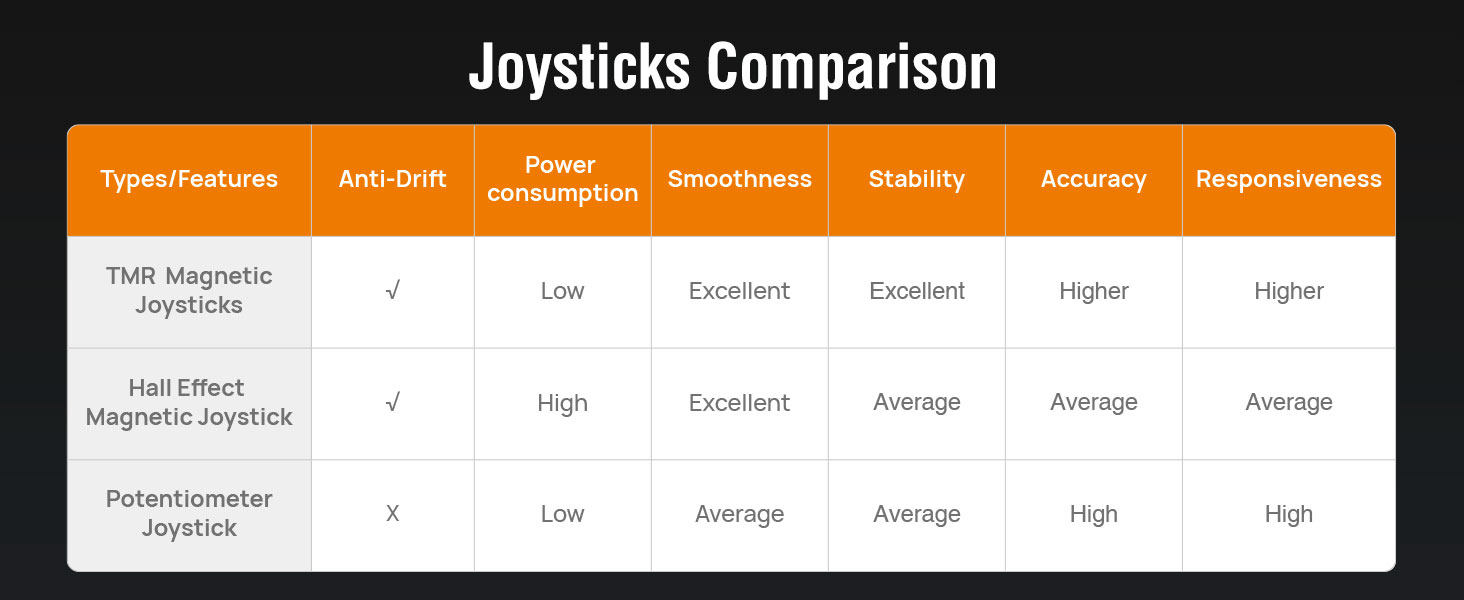 Joysticks Comparison

| Types/Features | Anti-Drift | Power consumption | Smoothness | Stability | Accuracy | Responsiveness |
|---|---|---|---|---|---|---|
| TMR Magnetic Joysticks | √ | Low | Excellent | Excellent | Higher | Higher |
| Hall Effect Magnetic Joystick | √ | High | Excellent | Average | Average | Average |
| Potentiometer Joystick | X | Low | Average | Average | High | High |